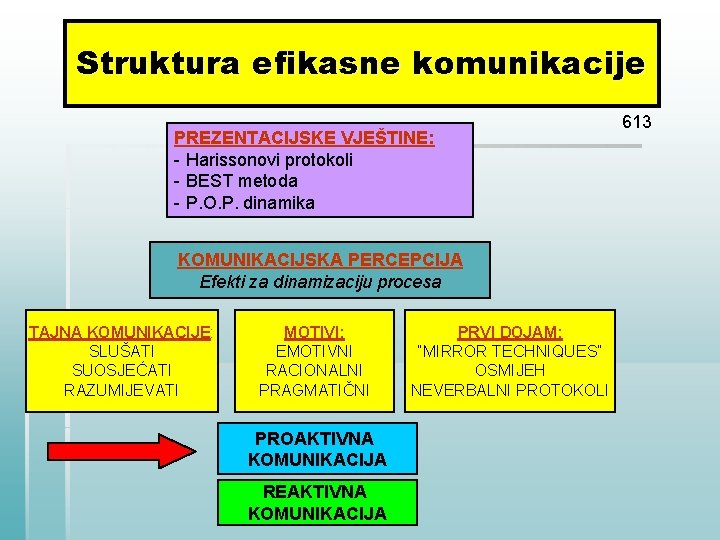 Struktura efikasne komunikacije

613

PREZENTACIJSKE VJEŠTINE:
- Harissonovi protokoli
- BEST metoda
- P.O.P. dinamika

KOMUNIKACIJSKA PERCEPCIJA
Efekti za dinamizaciju procesa

TAJNA KOMUNIKACIJE:
SLUŠATI
SUOSJEĆATI
RAZUMIJEVATI

MOTIVI:
EMOTIVNI
RACIONALNI
PRAGMATIČNI

PRVI DOJAM:
"MIRROR TECHNIQUES"
OSMIJEH
NEVERBALNI PROTOKOLI

PROAKTIVNA KOMUNIKACIJA

REAKTIVNA KOMUNIKACIJA